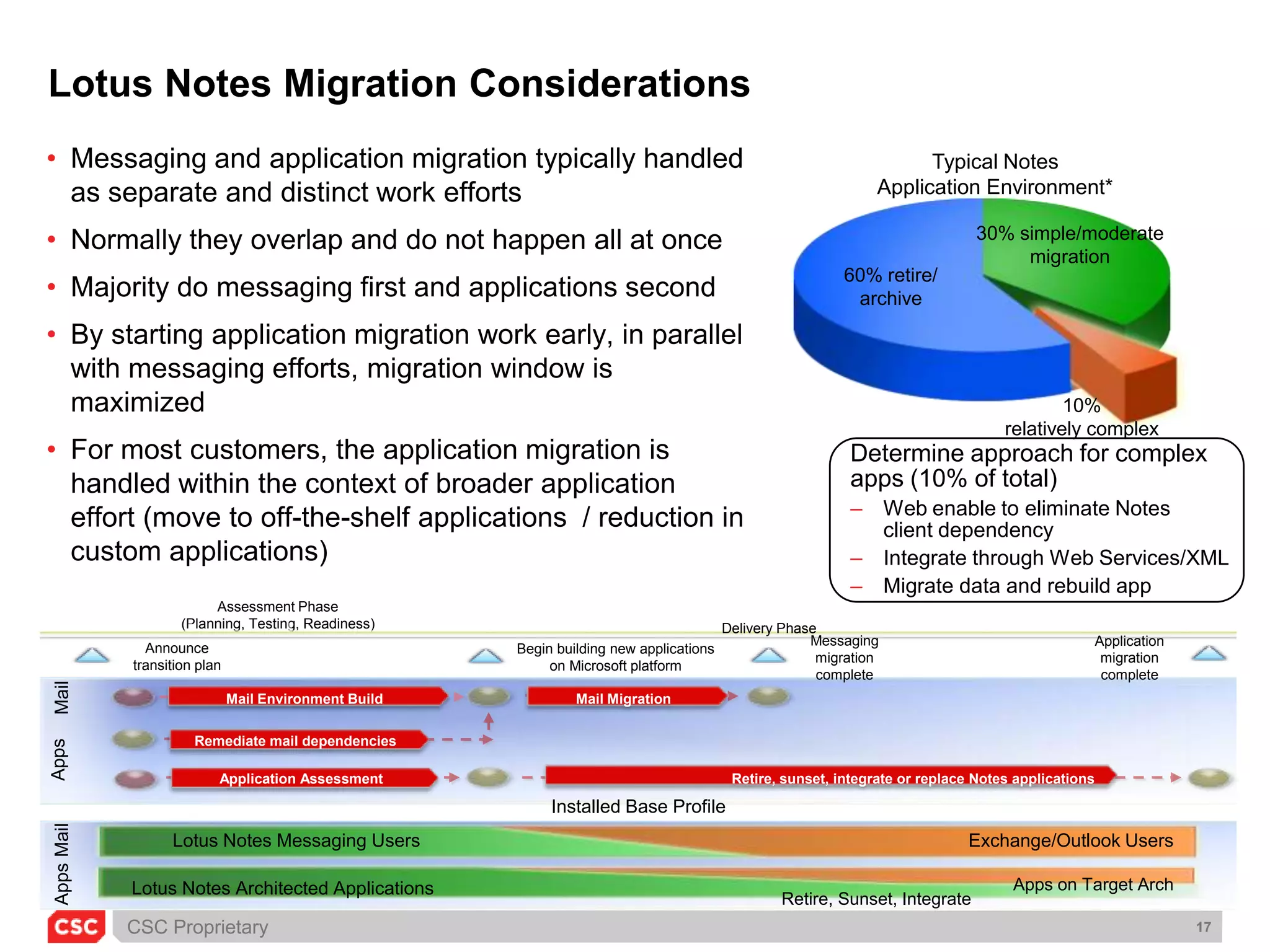 Lotus Notes Migration Considerations

• Messaging and application migration typically handled as separate and distinct work efforts

• Normally they overlap and do not happen all at once

• Majority do messaging first and applications second

• By starting application migration work early, in parallel with messaging efforts, migration window is maximized

• For most customers, the application migration is handled within the context of broader application effort (move to off-the-shelf applications / reduction in custom applications)

Typical Notes Application Environment*

30% simple/moderate migration

60% retire/ archive

10% relatively complex

Determine approach for complex apps (10% of total)
– Web enable to eliminate Notes client dependency
– Integrate through Web Services/XML
– Migrate data and rebuild app

Assessment Phase (Planning, Testing, Readiness)

Delivery Phase

Announce transition plan

Begin building new applications on Microsoft platform

Messaging migration complete

Application migration complete

Mail

Apps

Mail Environment Build

Mail Migration

Remediate mail dependencies

Application Assessment

Retire, sunset, integrate or replace Notes applications

Installed Base Profile

Mail

Apps

Lotus Notes Messaging Users

Exchange/Outlook Users

Lotus Notes Architected Applications

Apps on Target Arch

Retire, Sunset, Integrate

CSC

CSC Proprietary

17